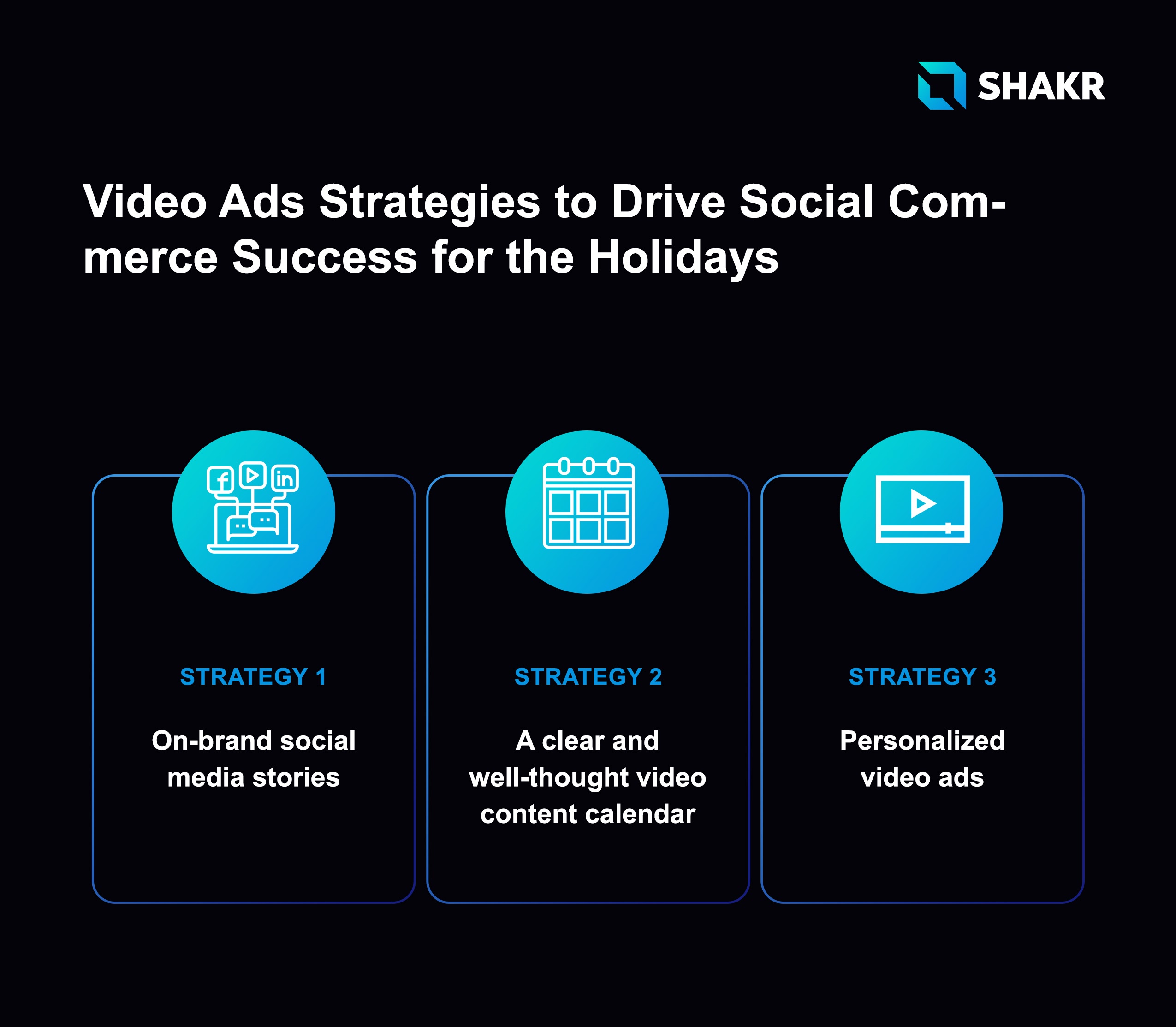 SHAKR

Video Ads Strategies to Drive Social Commerce Success for the Holidays

STRATEGY 1

On-brand social media stories

STRATEGY 2

A clear and well-thought video content calendar

STRATEGY 3

Personalized video ads